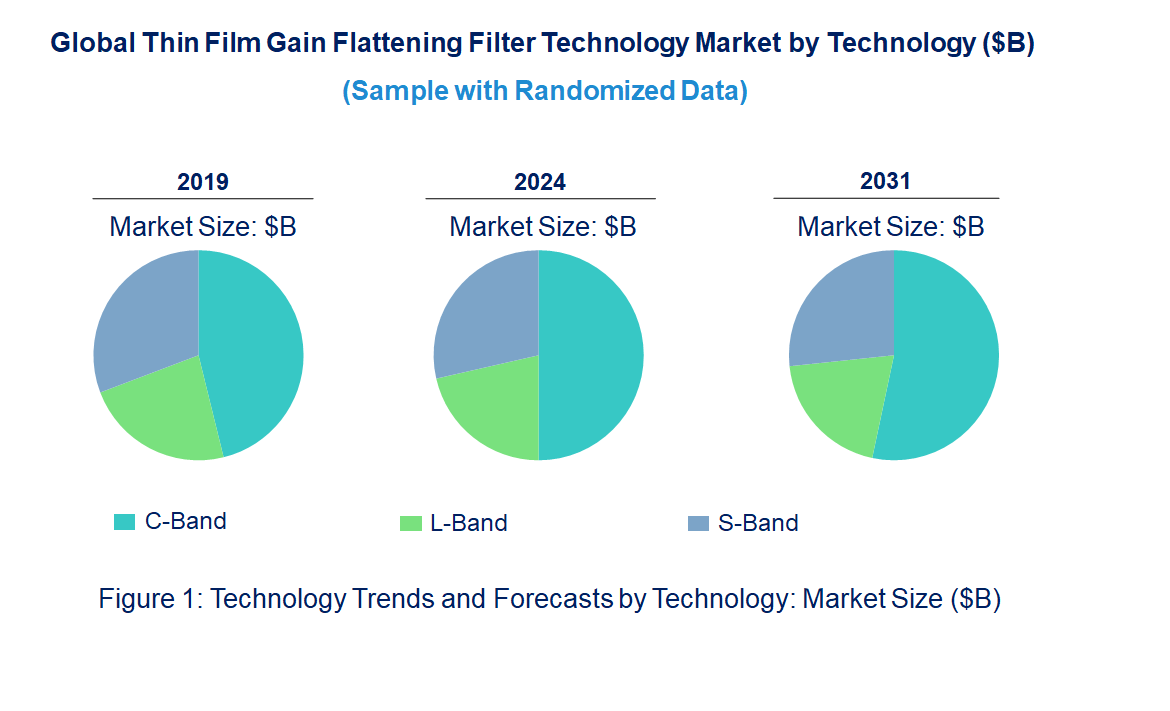 Global Thin Film Gain Flattening Filter Technology Market by Technology ($B)

(Sample with Randomized Data)

2019

Market Size: $B

2024

Market Size: $B

2031

Market Size: $B

C-Band

L-Band

S-Band

Figure 1: Technology Trends and Forecasts by Technology: Market Size ($B)